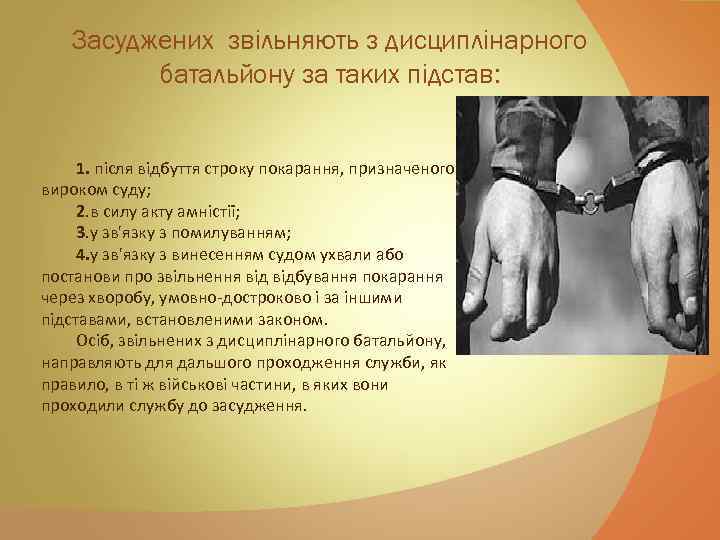 Засуджених звільняють з дисциплінарного батальйону за таких підстав:

1. після відбуття строку покарання, призначеного вироком суду;
2.в силу акту амністії;
3.у зв'язку з помилуванням;
4.у зв'язку з винесенням судом ухвали або постанови про звільнення від відбування покарання через хворобу, умовно-достроково і за іншими підставами, встановленими законом.
Осіб, звільнених з дисциплінарного батальйону, направляють для дальшого проходження служби, як правило, в ті ж військові частини, в яких вони проходили службу до засудження.